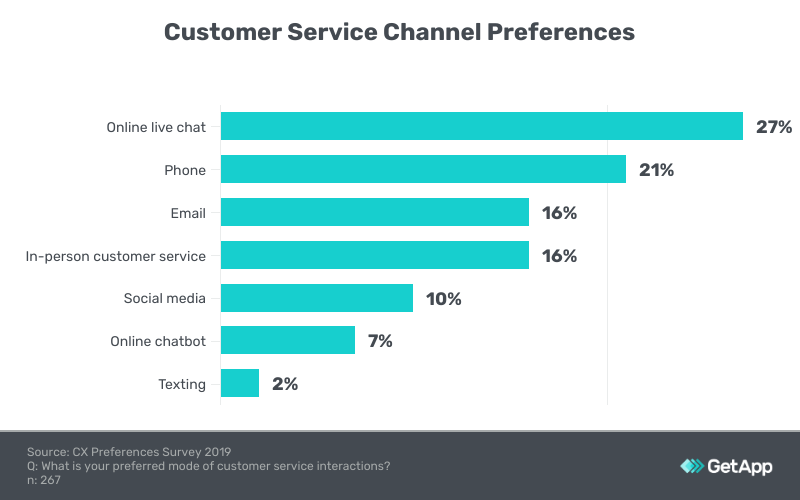 Customer Service Channel Preferences

Online live chat 27%
Phone 21%
Email 16%
In-person customer service 16%
Social media 10%
Online chatbot 7%
Texting 2%

Source: CX Preferences Survey 2019
Q: What is your preferred mode of customer service interactions?
n: 267

GetApp